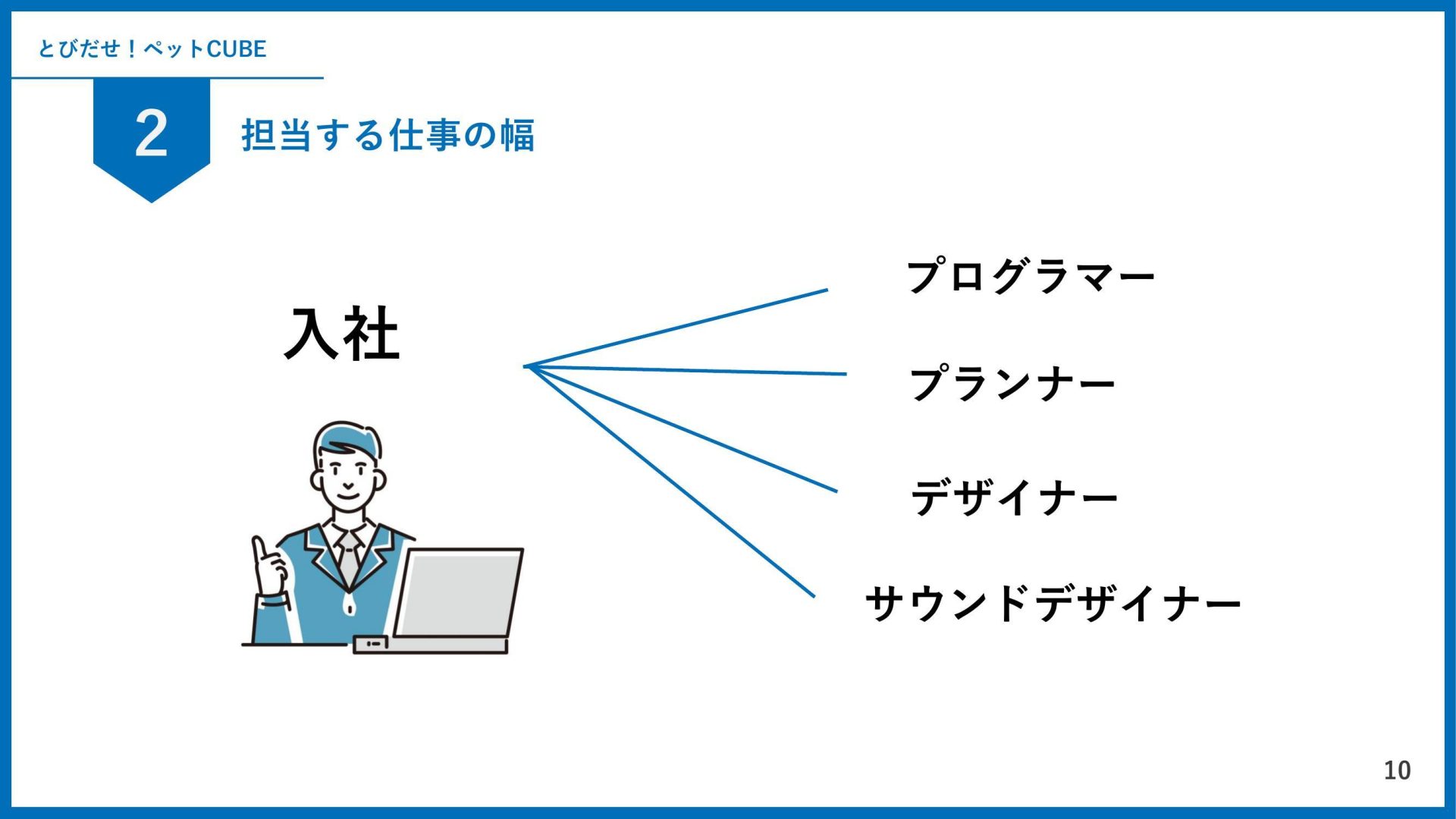 とびだせ！ペットCUBE

2

担当する仕事の幅

入社

プログラマー

プランナー

デザイナー

サウンドデザイナー

10